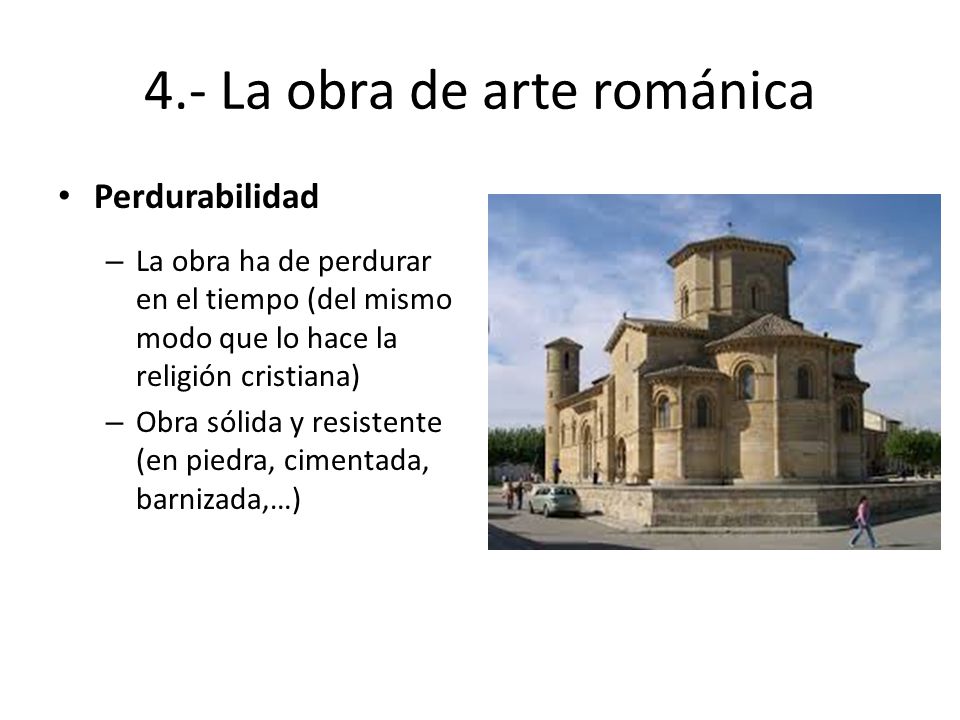 4.- La obra de arte románica

• **Perdurabilidad**

– La obra ha de perdurar en el tiempo (del mismo modo que lo hace la religión cristiana)

– Obra sólida y resistente (en piedra, cimentada, barnizada,…)